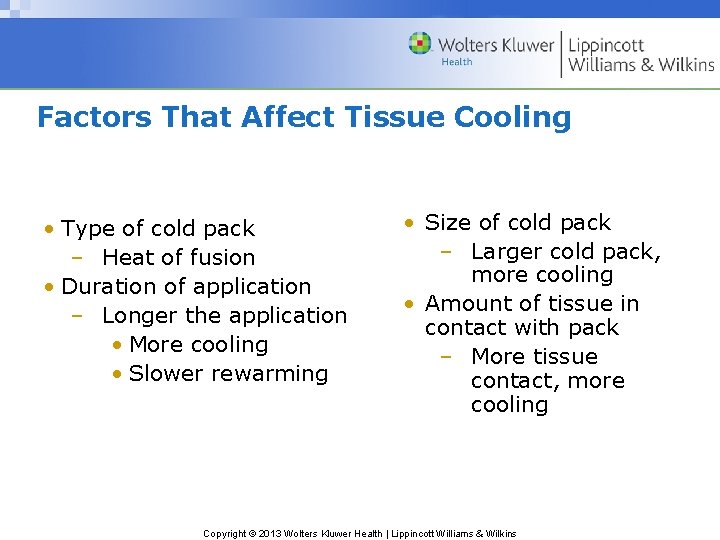 Wolters Kluwer Health | Lippincott Williams & Wilkins

Factors That Affect Tissue Cooling

• Type of cold pack
– Heat of fusion
• Duration of application
– Longer the application
• More cooling
• Slower rewarming

• Size of cold pack
– Larger cold pack, more cooling
• Amount of tissue in contact with pack
– More tissue contact, more cooling

Copyright © 2013 Wolters Kluwer Health | Lippincott Williams & Wilkins